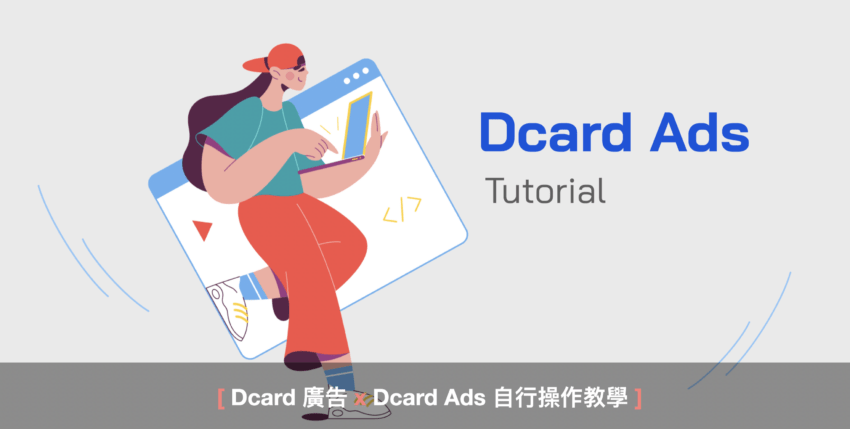 Dcard Ads

Tutorial

</>

[ Dcard 廣告 x Dcard Ads 自行操作教學 ]